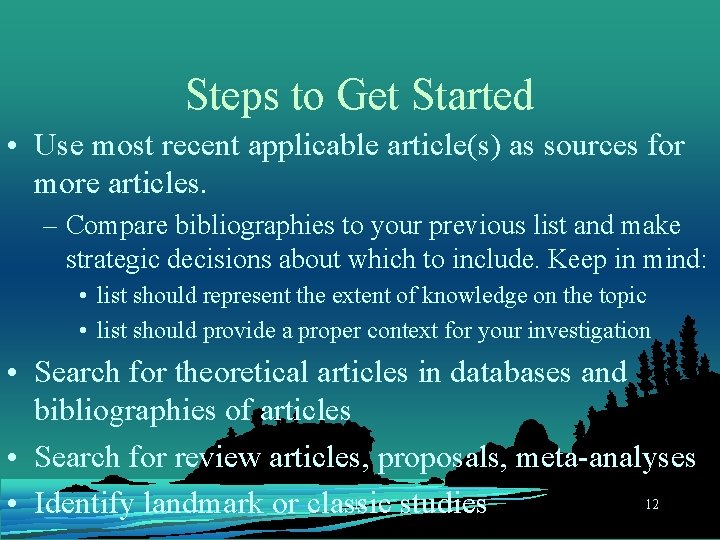 Steps to Get Started

• Use most recent applicable article(s) as sources for more articles.

– Compare bibliographies to your previous list and make strategic decisions about which to include. Keep in mind:

• list should represent the extent of knowledge on the topic

• list should provide a proper context for your investigation

• Search for theoretical articles in databases and bibliographies of articles

• Search for review articles, proposals, meta-analyses

• Identify landmark or classic studies

12